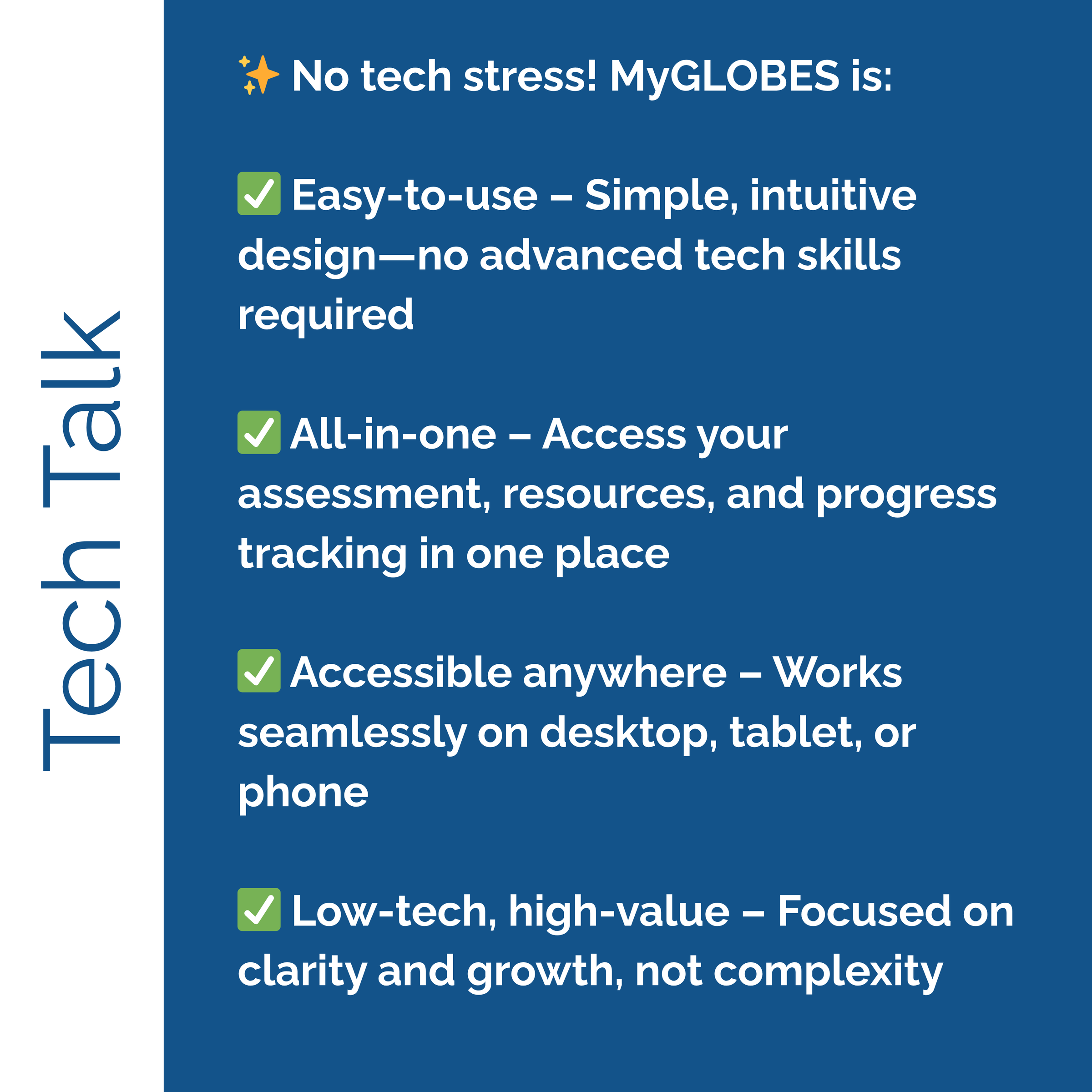 Tech Talk

✨ No tech stress! MyGLOBES is:

✅ Easy-to-use – Simple, intuitive design—no advanced tech skills required

✅ All-in-one – Access your assessment, resources, and progress tracking in one place

✅ Accessible anywhere – Works seamlessly on desktop, tablet, or phone

✅ Low-tech, high-value – Focused on clarity and growth, not complexity